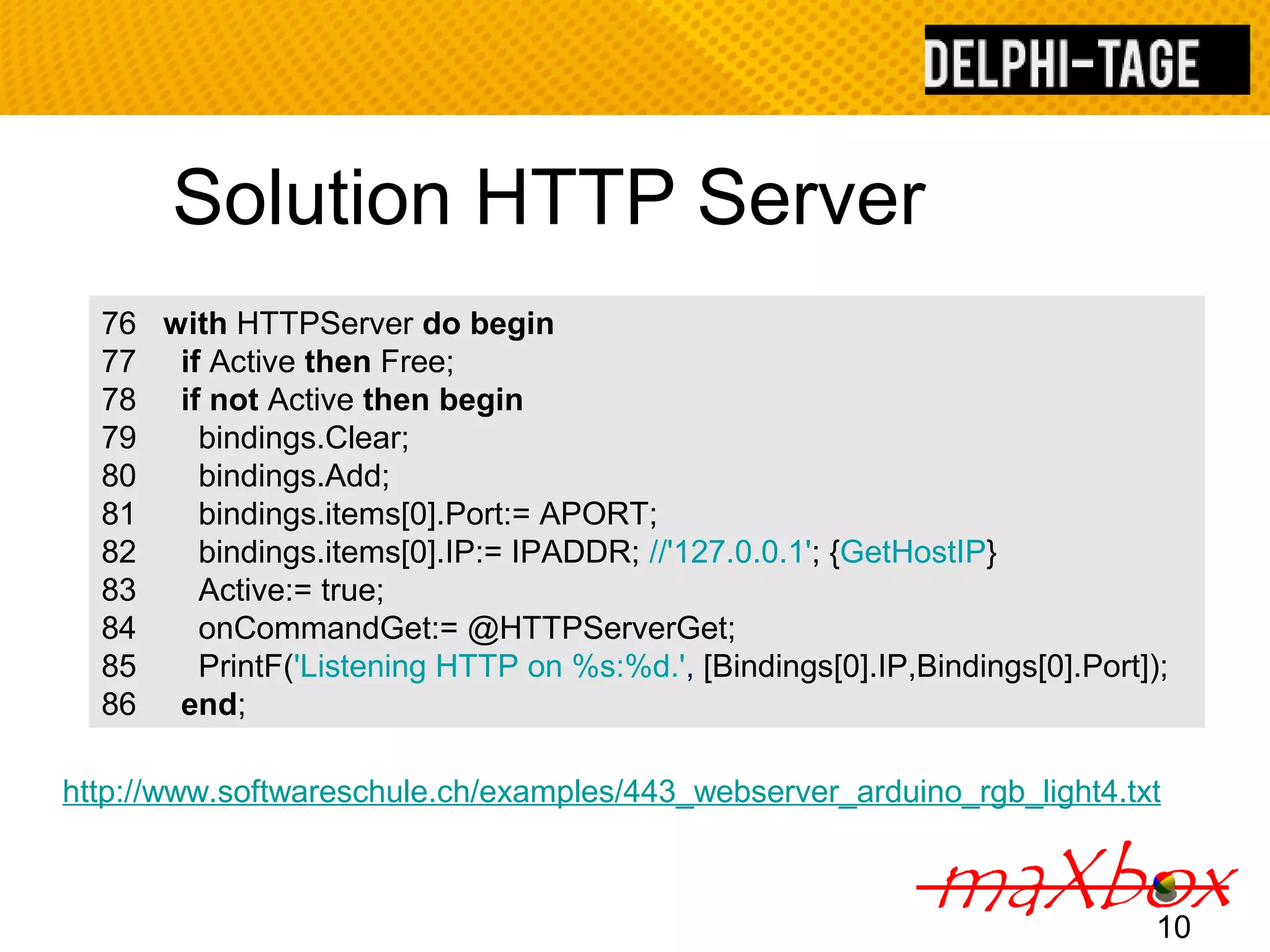 DELPHI-TAGE

Solution HTTP Server

76 with HTTPServer do begin
77 if Active then Free;
78 if not Active then begin
79 bindings.Clear;
80 bindings.Add;
81 bindings.items[0].Port:= APORT;
82 bindings.items[0].IP:= IPADDR; //'127.0.0.1'; {GetHostIP}
83 Active:= true;
84 onCommandGet:= @HTTPServerGet;
85 PrintF('Listening HTTP on %s:%d.', [Bindings[0].IP,Bindings[0].Port]);
86 end;

http://www.softwareschule.ch/examples/443_webserver_arduino_rgb_light4.txt

maXbox

10